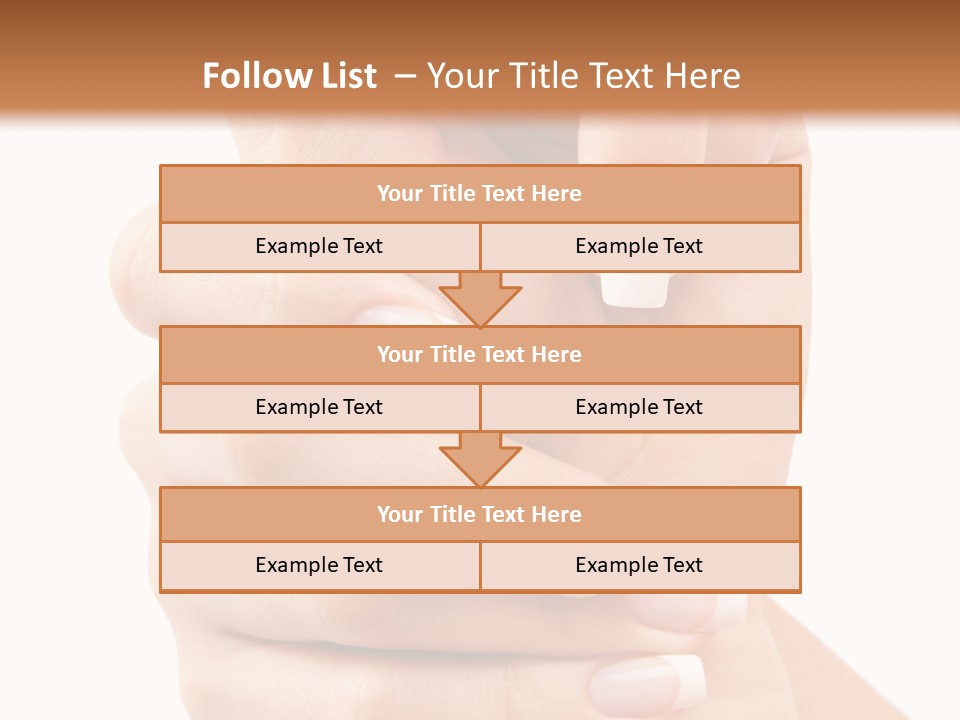 Follow List – Your Title Text Here

Your Title Text Here

Example Text

Example Text

Your Title Text Here

Example Text

Example Text

Your Title Text Here

Example Text

Example Text